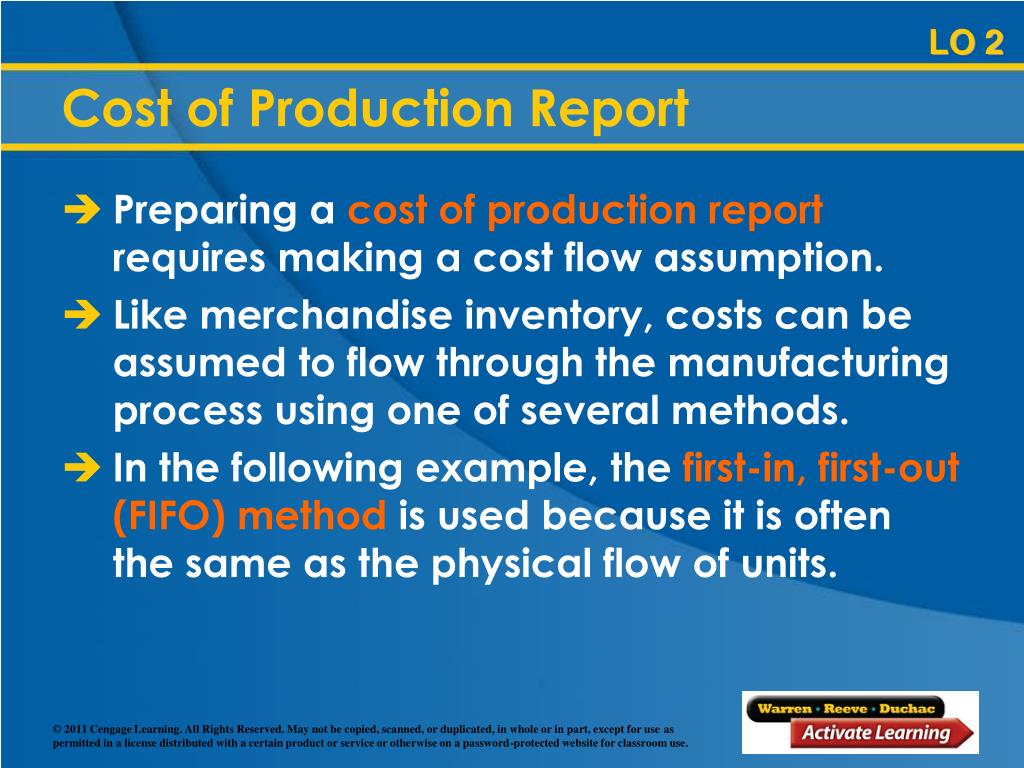 LO 2

Cost of Production Report

➔ Preparing a cost of production report requires making a cost flow assumption.

➔ Like merchandise inventory, costs can be assumed to flow through the manufacturing process using one of several methods.

➔ In the following example, the first-in, first-out (FIFO) method is used because it is often the same as the physical flow of units.

© 2011 Cengage Learning. All Rights Reserved. May not be copied, scanned, or duplicated, in whole or in part, except for use as permitted in a license distributed with a certain product or service or otherwise on a password-protected website for classroom use.

Warren • Reeve • Duchac
Activate Learning